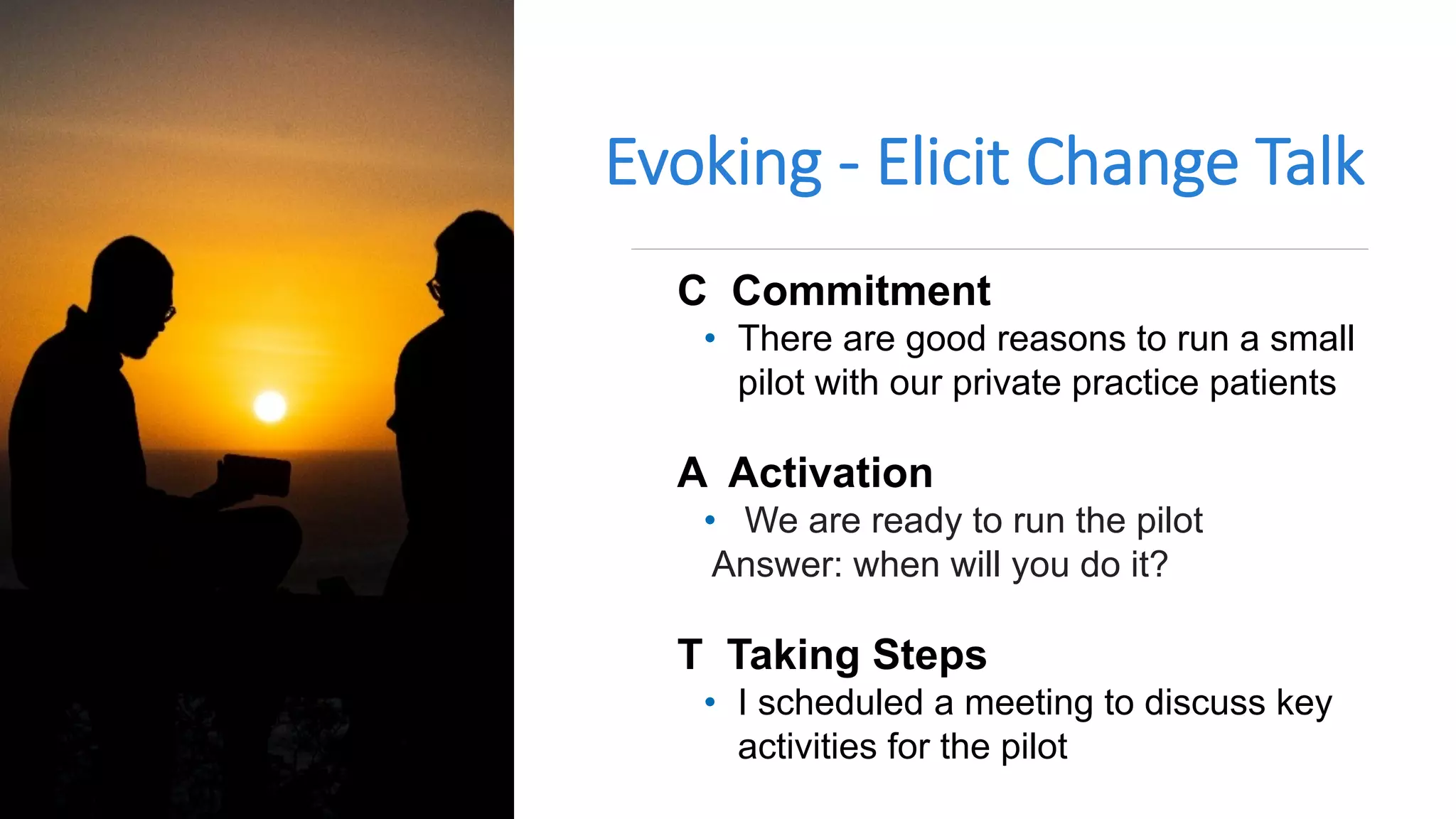 Evoking - Elicit Change Talk

C Commitment
• There are good reasons to run a small pilot with our private practice patients

A Activation
• We are ready to run the pilot
Answer: when will you do it?

T Taking Steps
• I scheduled a meeting to discuss key activities for the pilot